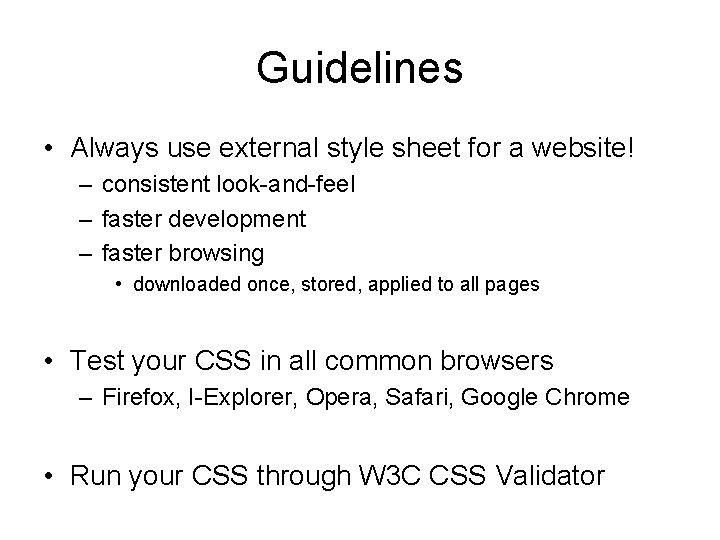 Guidelines

• Always use external style sheet for a website!
– consistent look-and-feel
– faster development
– faster browsing
• downloaded once, stored, applied to all pages

• Test your CSS in all common browsers
– Firefox, I-Explorer, Opera, Safari, Google Chrome

• Run your CSS through W3C CSS Validator